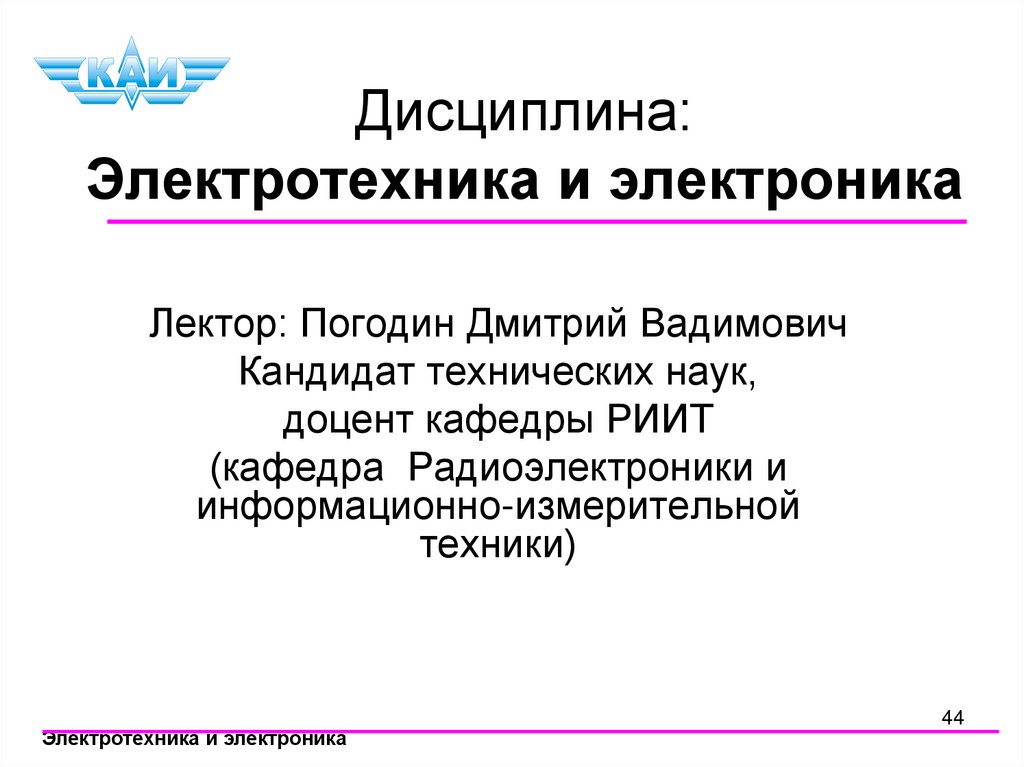 КАИ

Дисциплина:
Электротехника и электроника

Лектор: Погодин Дмитрий Вадимович
Кандидат технических наук,
доцент кафедры РИИТ
(кафедра Радиоэлектроники и информационно-измерительной техники)

44

Электротехника и электроника